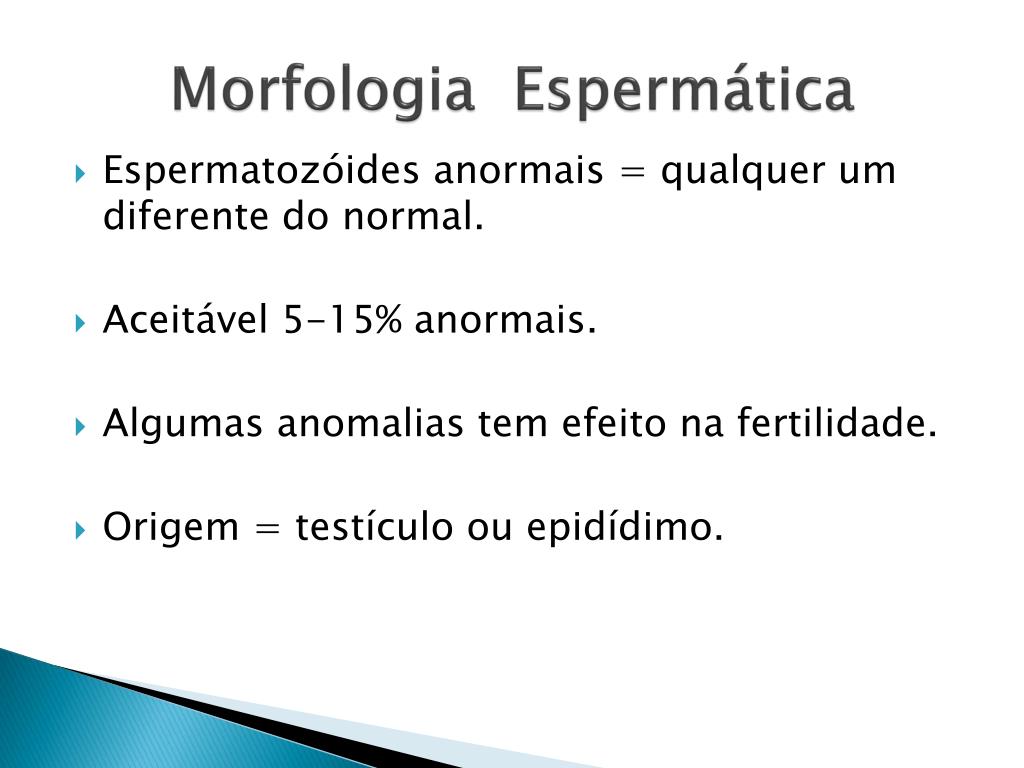 Morfologia Espermática

Espermatozóides anormais = qualquer um diferente do normal.

Aceitável 5-15% anormais.

Algumas anomalias tem efeito na fertilidade.

Origem = testículo ou epidídimo.